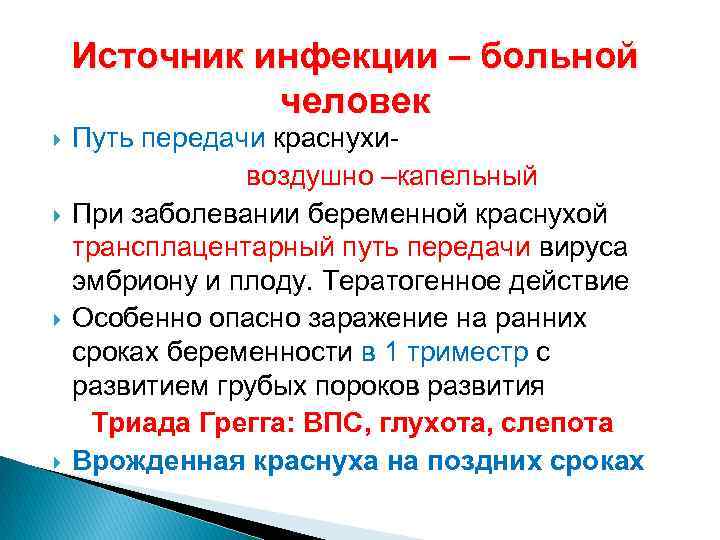 Источник инфекции – больной человек

Путь передачи краснухи- воздушно –капельный

При заболевании беременной краснухой трансплацентарный путь передачи вируса эмбриону и плоду. Тератогенное действие

Особенно опасно заражение на ранних сроках беременности в 1 триместр с развитием грубых пороков развития

Триада Грегга: ВПС, глухота, слепота

Врожденная краснуха на поздних сроках